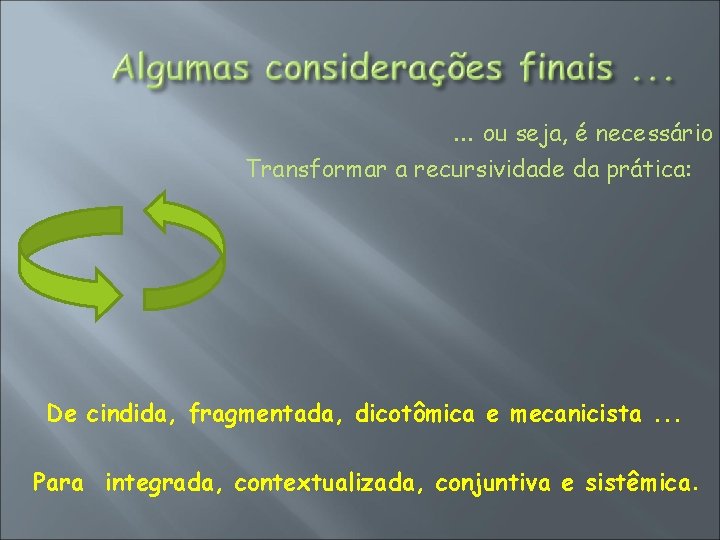 Algumas considerações finais ...

... ou seja, é necessário Transformar a recursividade da prática:

De cindida, fragmentada, dicotômica e mecanicista ...

Para integrada, contextualizada, conjuntiva e sistêmica.